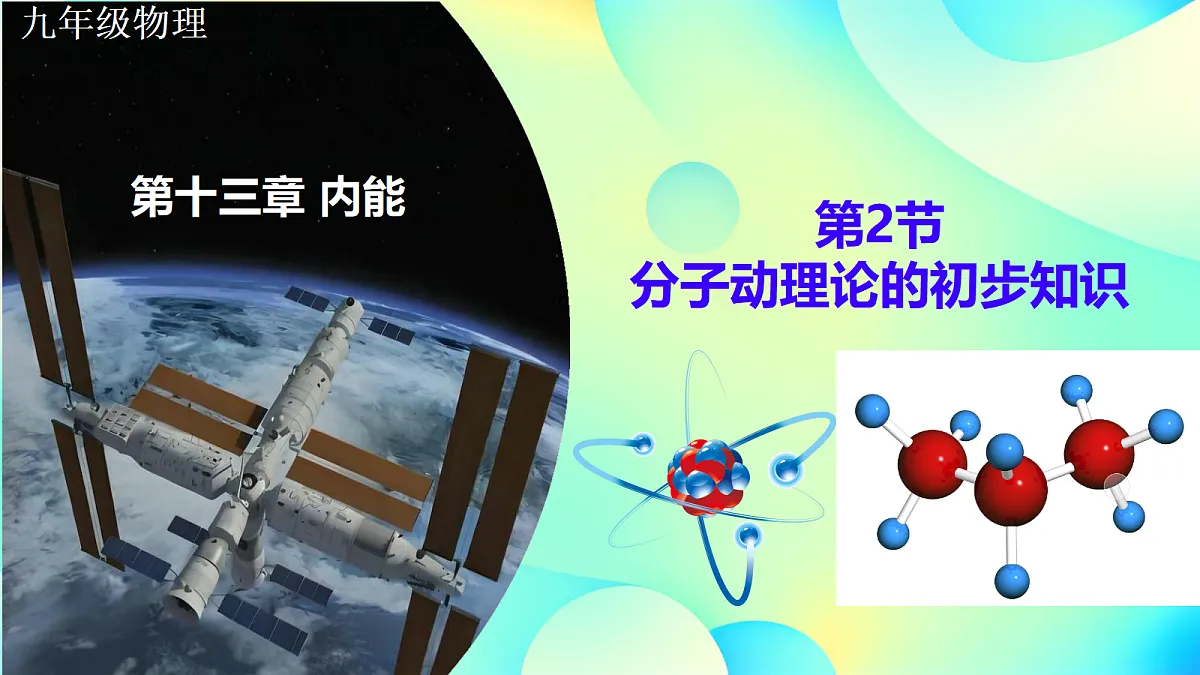 九年级物理

第十三章 内能

第2节
分子动理论的初步知识